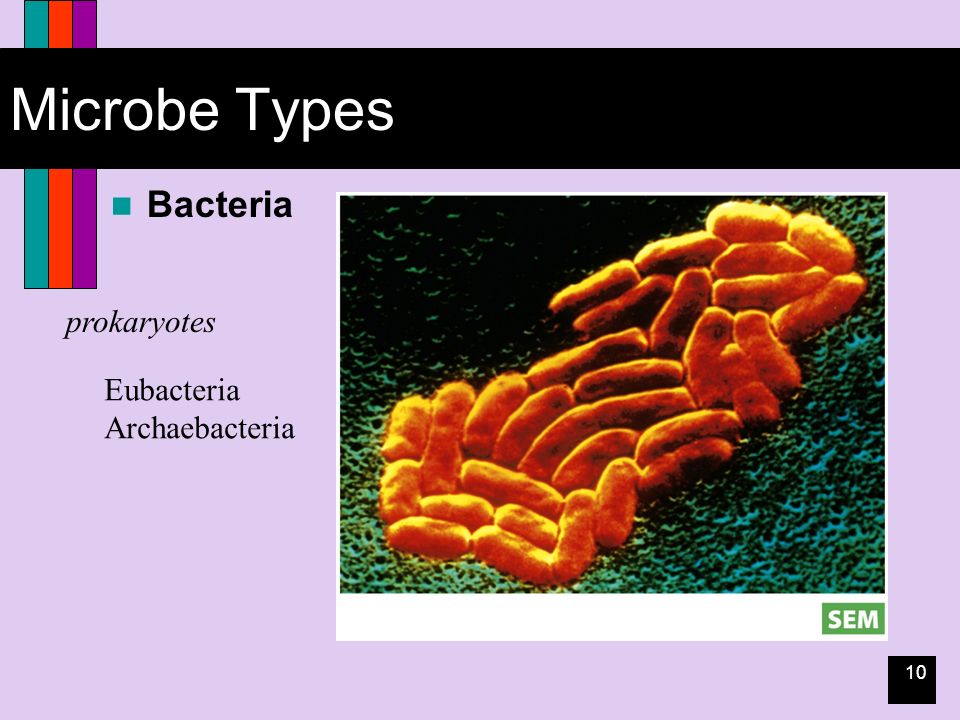 Microbe Types

Bacteria

prokaryotes

Eubacteria
Archaebacteria

SEM

10